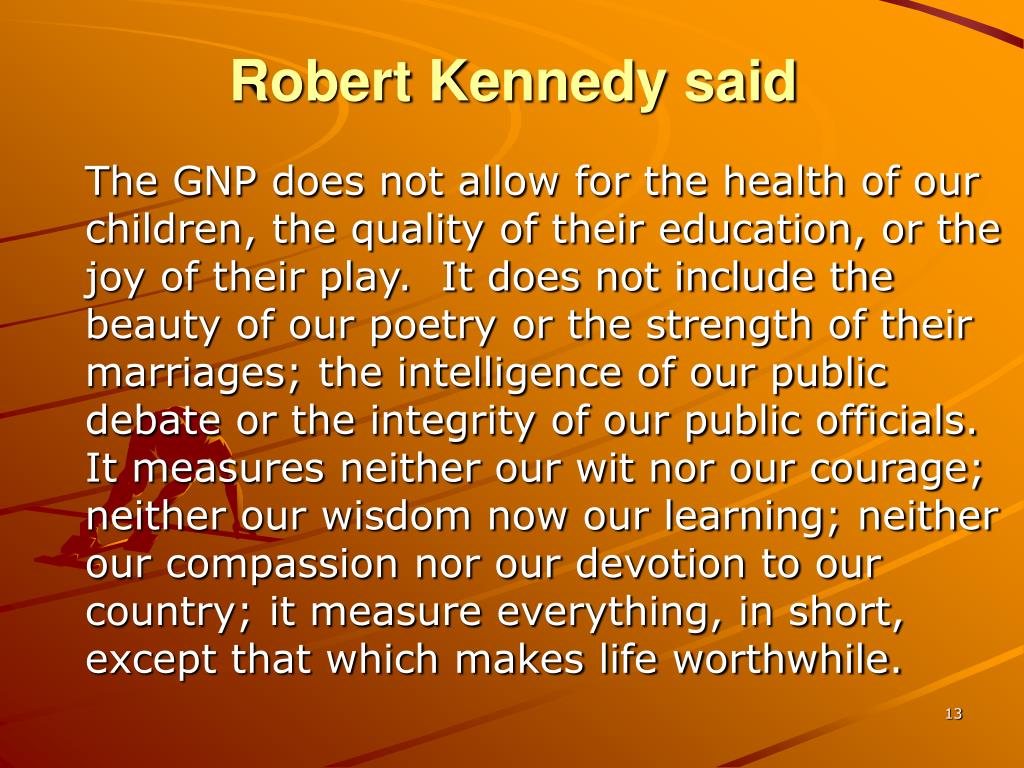 Robert Kennedy said

The GNP does not allow for the health of our children, the quality of their education, or the joy of their play. It does not include the beauty of our poetry or the strength of their marriages; the intelligence of our public debate or the integrity of our public officials. It measures neither our wit nor our courage; neither our wisdom now our learning; neither our compassion nor our devotion to our country; it measure everything, in short, except that which makes life worthwhile.

13